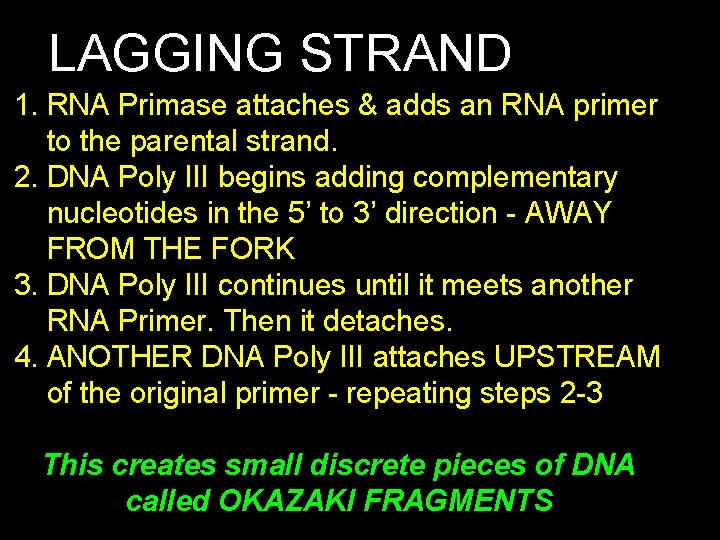 LAGGING STRAND

1. RNA Primase attaches & adds an RNA primer to the parental strand.
2. DNA Poly III begins adding complementary nucleotides in the 5’ to 3’ direction - AWAY FROM THE FORK
3. DNA Poly III continues until it meets another RNA Primer. Then it detaches.
4. ANOTHER DNA Poly III attaches UPSTREAM of the original primer - repeating steps 2-3

This creates small discrete pieces of DNA called OKAZAKI FRAGMENTS